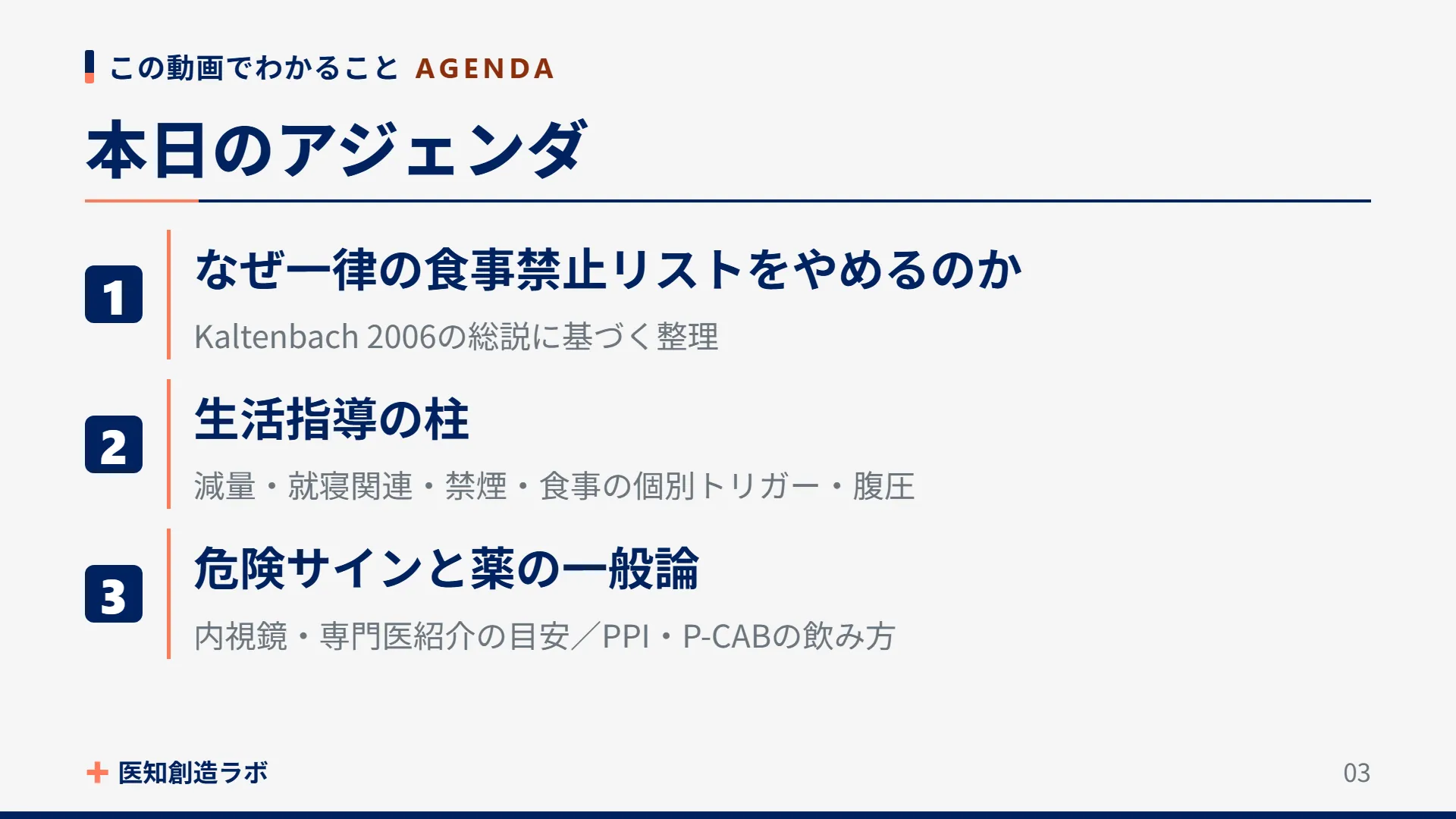 この動画でわかること AGENDA

本日のアジェンダ

1
なぜ一律の食事禁止リストをやめるのか
Kaltenbach 2006の総説に基づく整理

2
生活指導の柱
減量・就寝関連・禁煙・食事の個別トリガー・腹圧

3
危険サインと薬の一般論
内視鏡・専門医紹介の目安／PPI・P-CABの飲み方

医知創造ラボ

03